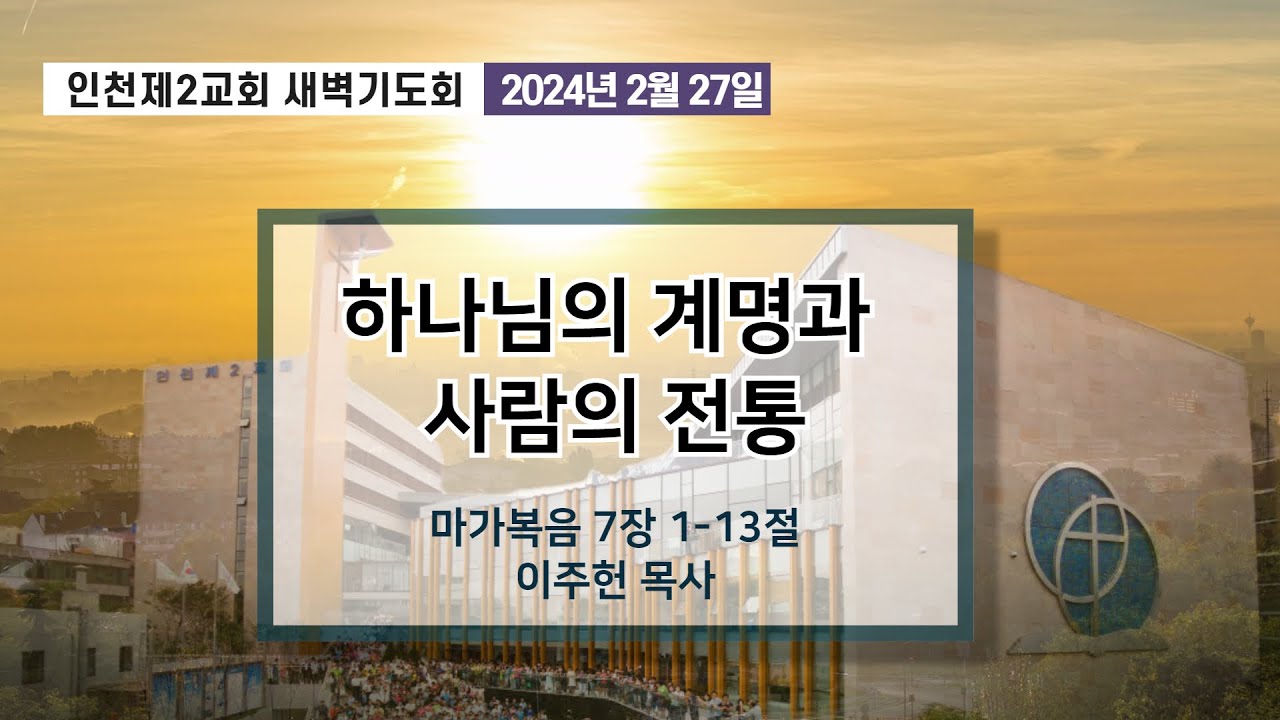 인천제2교회 새벽기도회 2024년 2월 27일

인천제2교회

하나님의 계명과
사람의 전통

마가복음 7장 1-13절
이주헌 목사